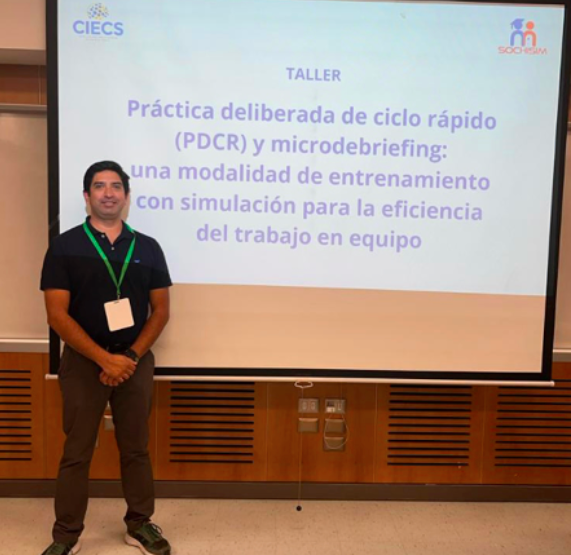 CIECS

SOCHISIM

TALLER

Práctica deliberada de ciclo rápido (PDCR) y microdebriefing: una modalidad de entrenamiento con simulación para la eficiencia del trabajo en equipo